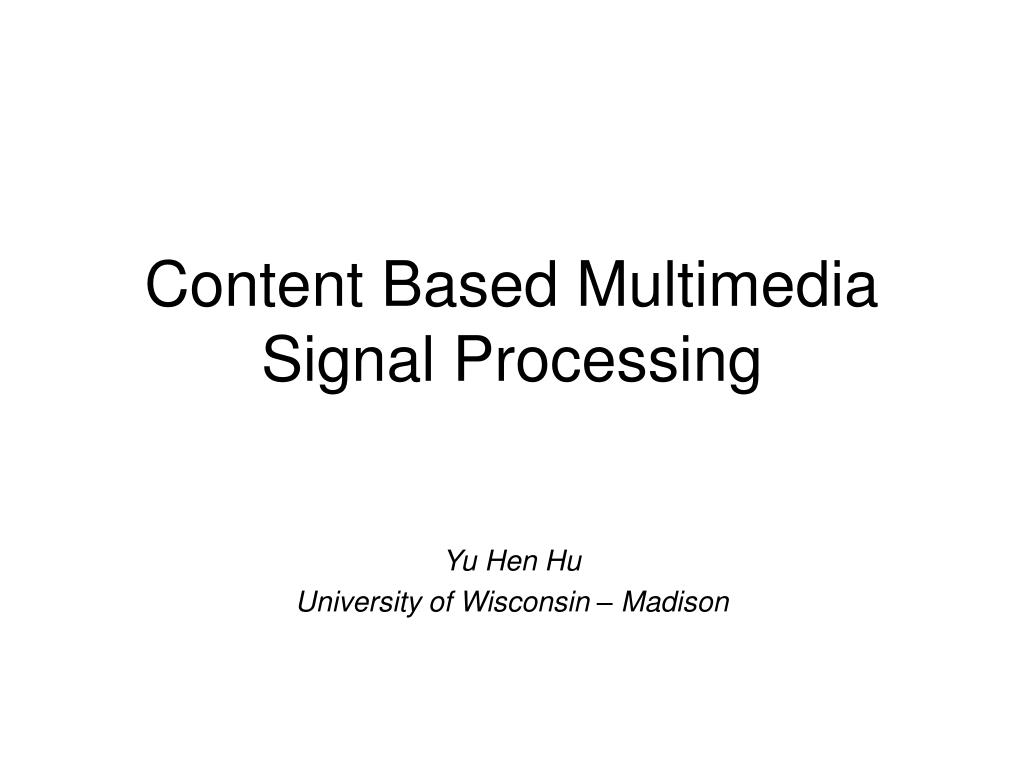 Content Based Multimedia Signal Processing

Yu Hen Hu
University of Wisconsin – Madison